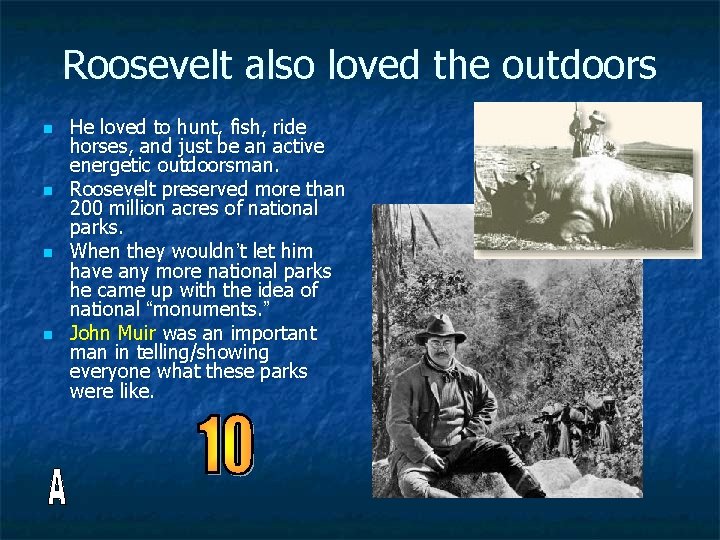 Roosevelt also loved the outdoors

- He loved to hunt, fish, ride horses, and just be an active energetic outdoorsman.
- Roosevelt preserved more than 200 million acres of national parks.
- When they wouldn't let him have any more national parks he came up with the idea of national "monuments."
- John Muir was an important man in telling/showing everyone what these parks were like.

10

A